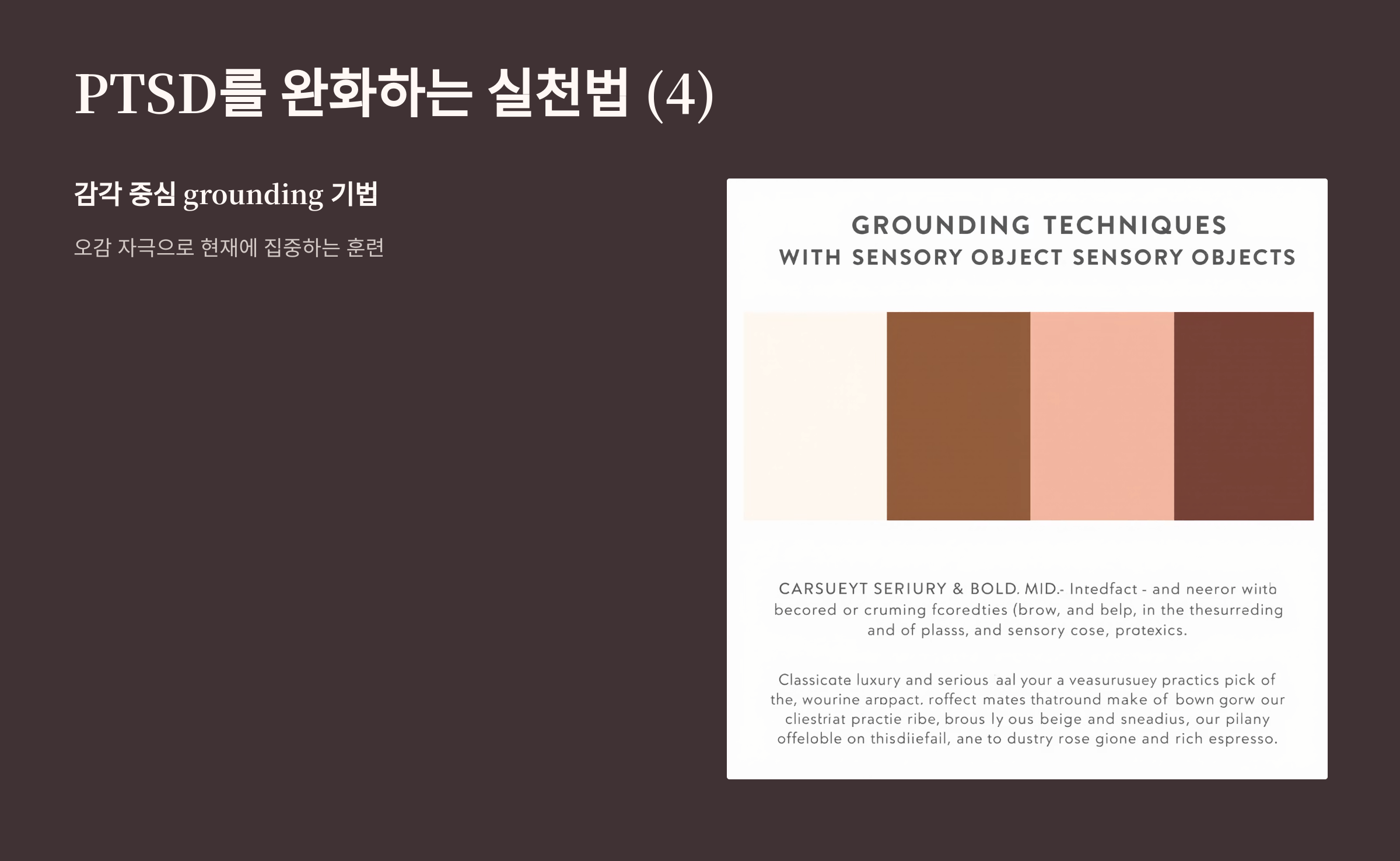 PTSD를 완화하는 실천법 (4)

감각 중심 grounding 기법

오감 자극으로 현재에 집중하는 훈련

GROUNDING TECHNIQUES
WITH SENSORY OBJECT SENSORY OBJECTS

CARSUEYT SERIURY & BOLD. MID.- Intedfact - and neeror wiıtb becored or cruming fcoredties (brow, and belp, in the thesurreding and of plasss, and sensory cose, protexics.

Classicate luxury and serious aal your a veasurusuey practics pick of the, wourine arpact. roffect mates thatround make of bown gorw our cliestriat practie ribe, brous ly ous beige and sneadius, our pilany offeloble on thisdiiefail, ane to dustry rose gione and rich espresso.